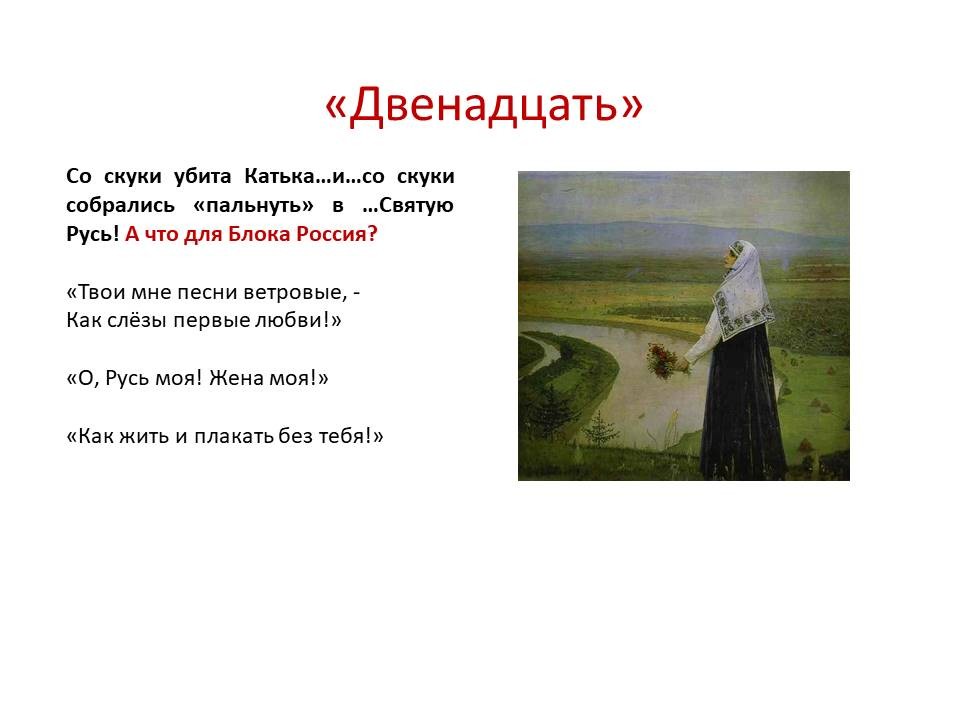 «Двенадцать»

Со скуки убита Катька…и…со скуки собрались «пальнуть» в …Святую Русь! А что для Блока Россия?

«Твои мне песни ветровые, -
Как слёзы первые любви!»

«О, Русь моя! Жена моя!»

«Как жить и плакать без тебя!»